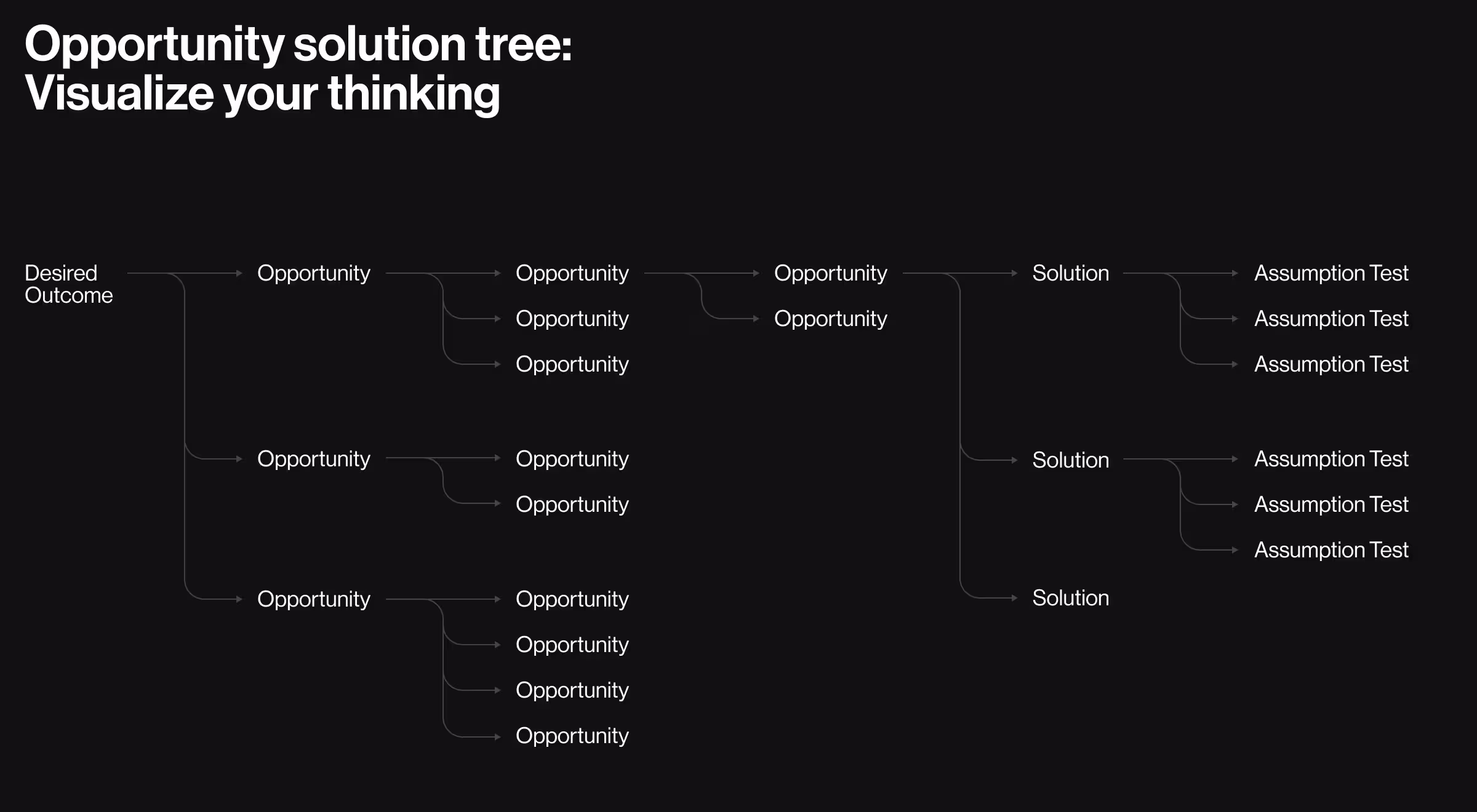 Opportunity solution tree:
Visualize your thinking

Desired Outcome

Opportunity

Opportunity

Opportunity

Opportunity

Opportunity

Opportunity

Opportunity

Opportunity

Opportunity

Opportunity

Opportunity

Opportunity

Opportunity

Opportunity

Solution

Solution

Solution

Assumption Test

Assumption Test

Assumption Test

Assumption Test

Assumption Test

Assumption Test